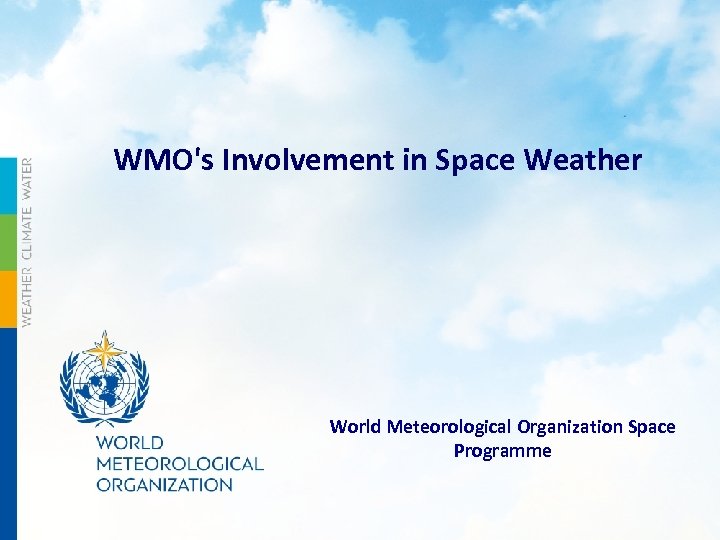 WEATHER CLIMATE WATER

WMO's Involvement in Space Weather

WORLD METEOROLOGICAL ORGANIZATION

World Meteorological Organization Space Programme